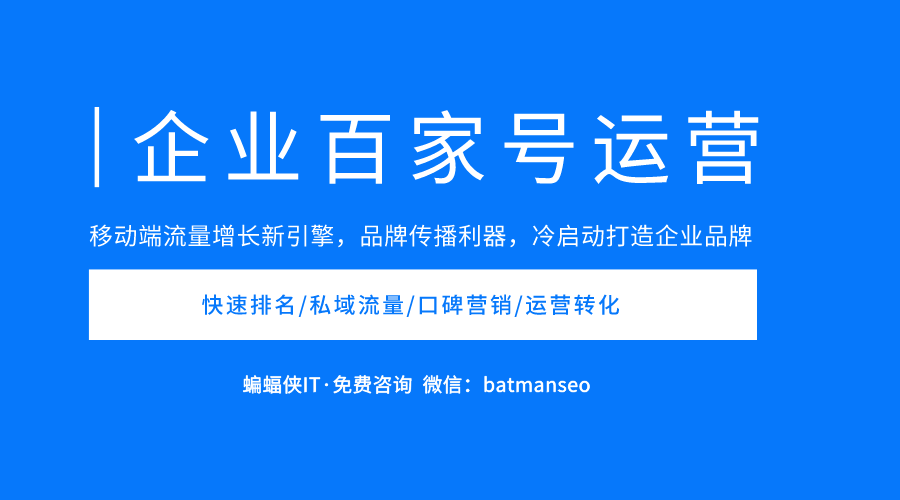 企业百家号运营

移动端流量增长新引擎，品牌传播利器，冷启动打造企业品牌

快速排名/私域流量/口碑营销/运营转化

蝙蝠侠IT·免费咨询 微信：batmanseo